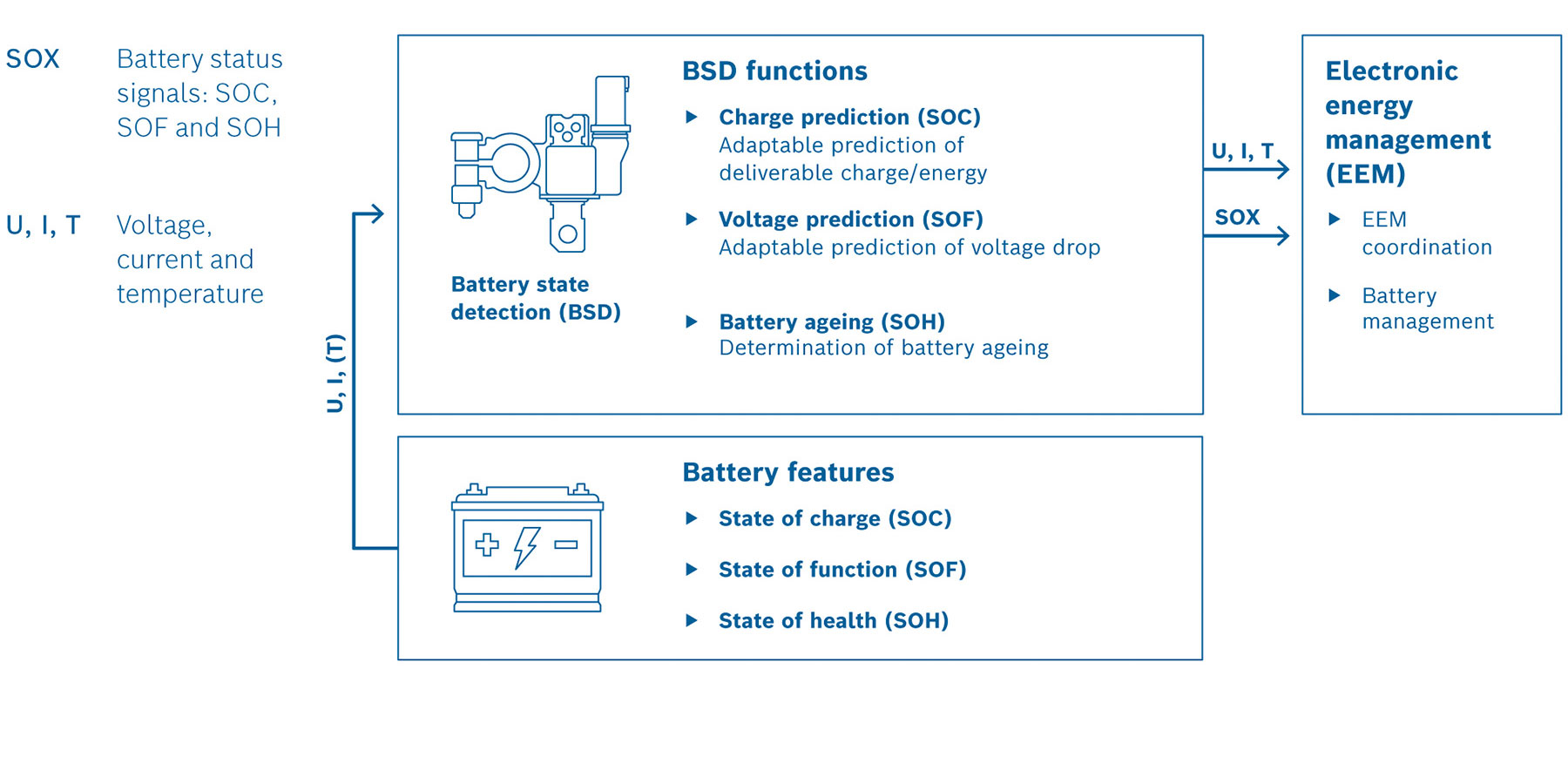 SOX Battery status signals: SOC, SOF and SOH

U, I, T Voltage, current and temperature

U, I, (T)

Battery state detection (BSD)

BSD functions

▶ Charge prediction (SOC)
Adaptable prediction of deliverable charge/energy

▶ Voltage prediction (SOF)
Adaptable prediction of voltage drop

▶ Battery ageing (SOH)
Determination of battery ageing

U, I, T

SOX

Electronic energy management (EEM)

▶ EEM coordination

▶ Battery management

Battery features

▶ State of charge (SOC)

▶ State of function (SOF)

▶ State of health (SOH)